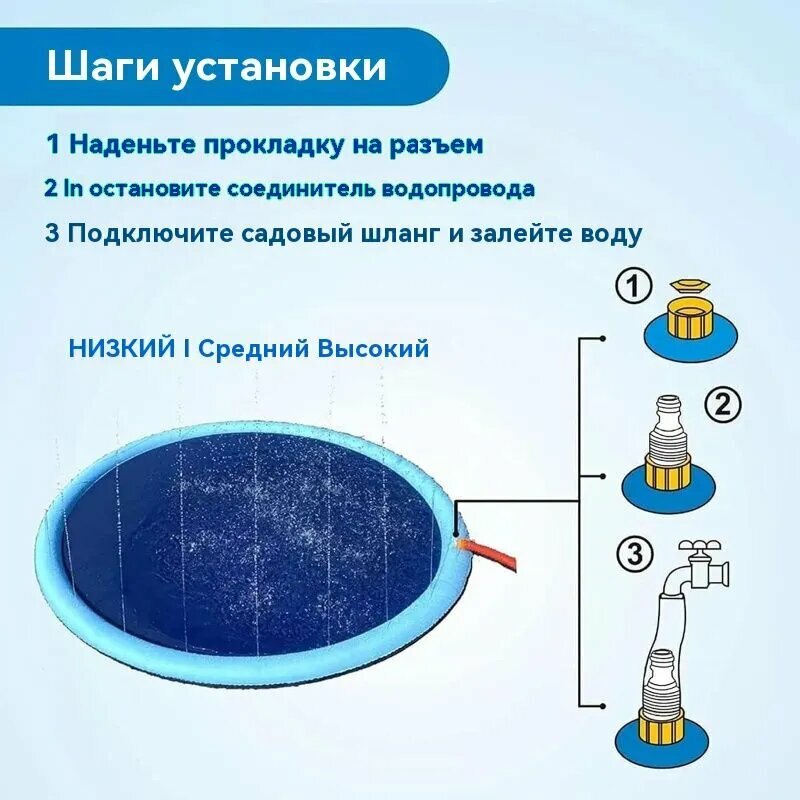 Шаги установки

1 Наденьте прокладку на разъем

2 In остановите соединитель водопровода

3 Подключите садовый шланг и залейте воду

НИЗКИЙ I Средний Высокий

①

②

③